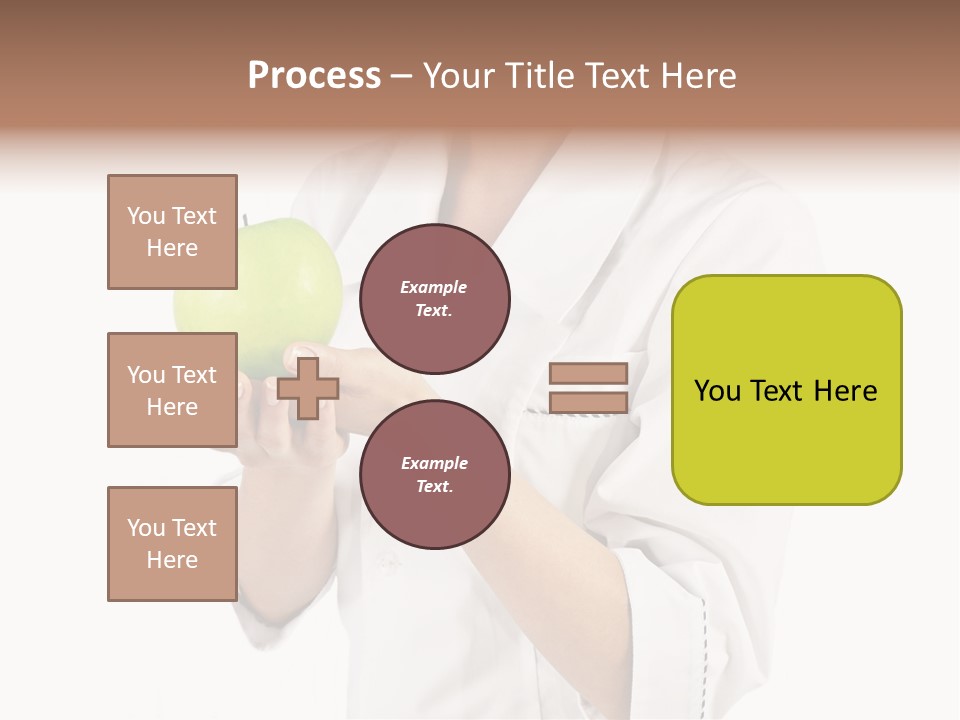 Process – Your Title Text Here

You Text Here

You Text Here

You Text Here

Example Text.

Example Text.

You Text Here